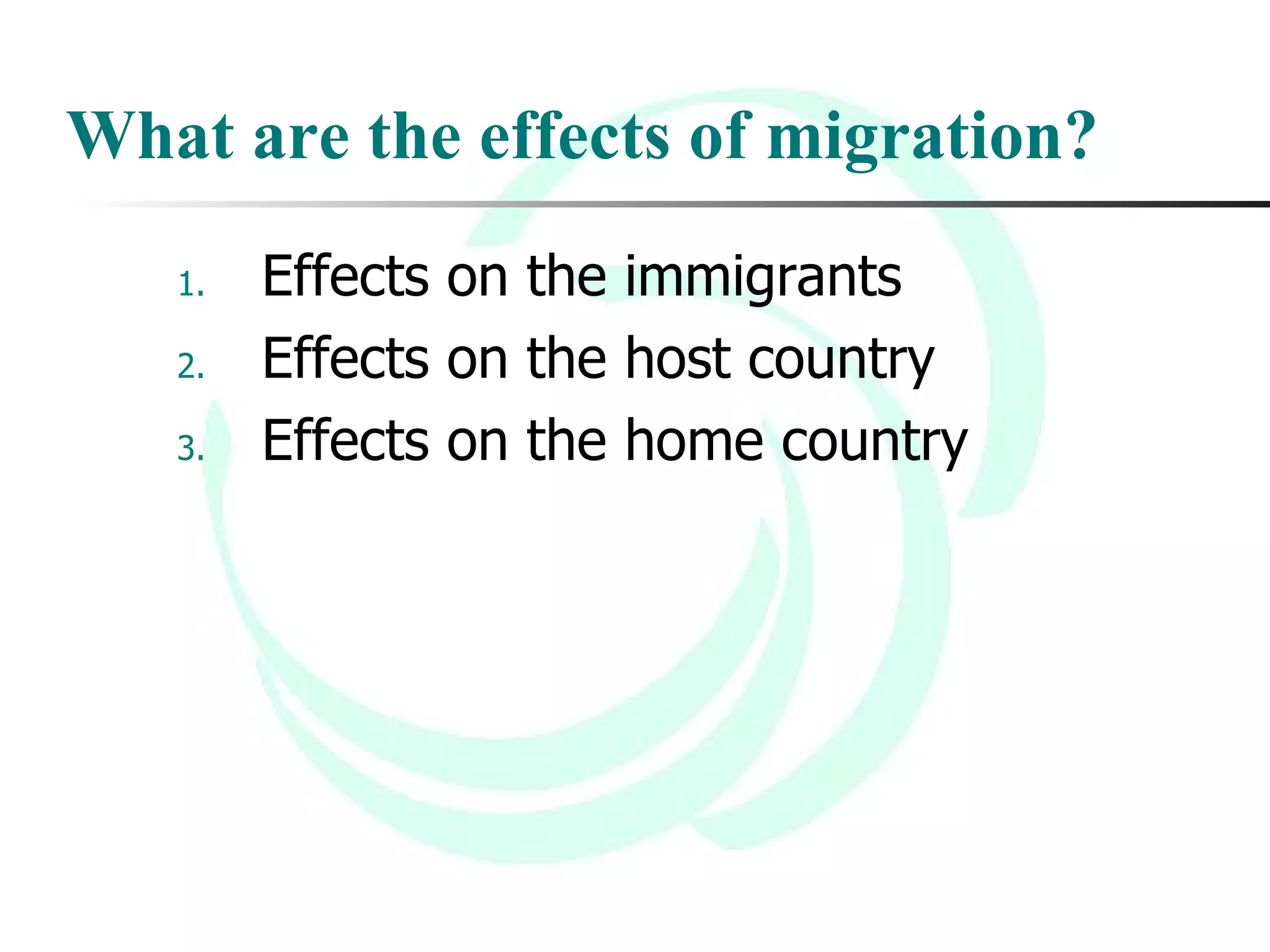 What are the effects of migration?

1. Effects on the immigrants
2. Effects on the host country
3. Effects on the home country